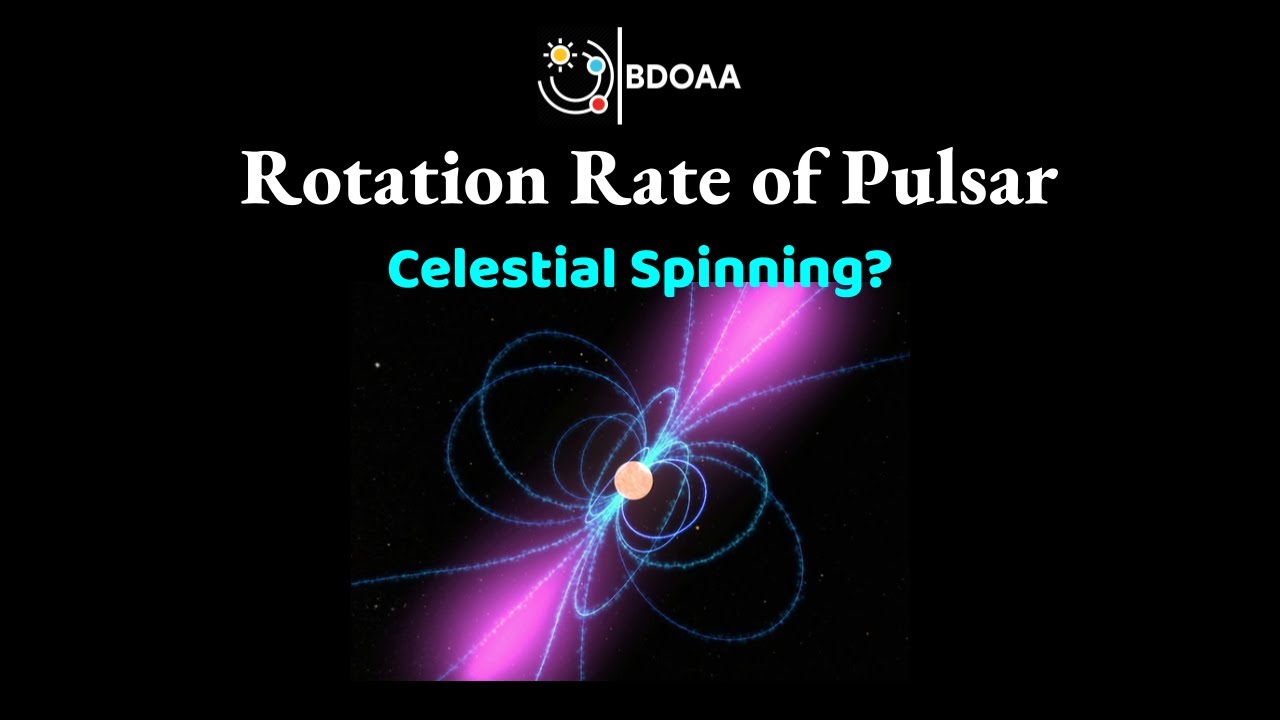 BDOAA

Rotation Rate of Pulsar

Celestial Spinning?